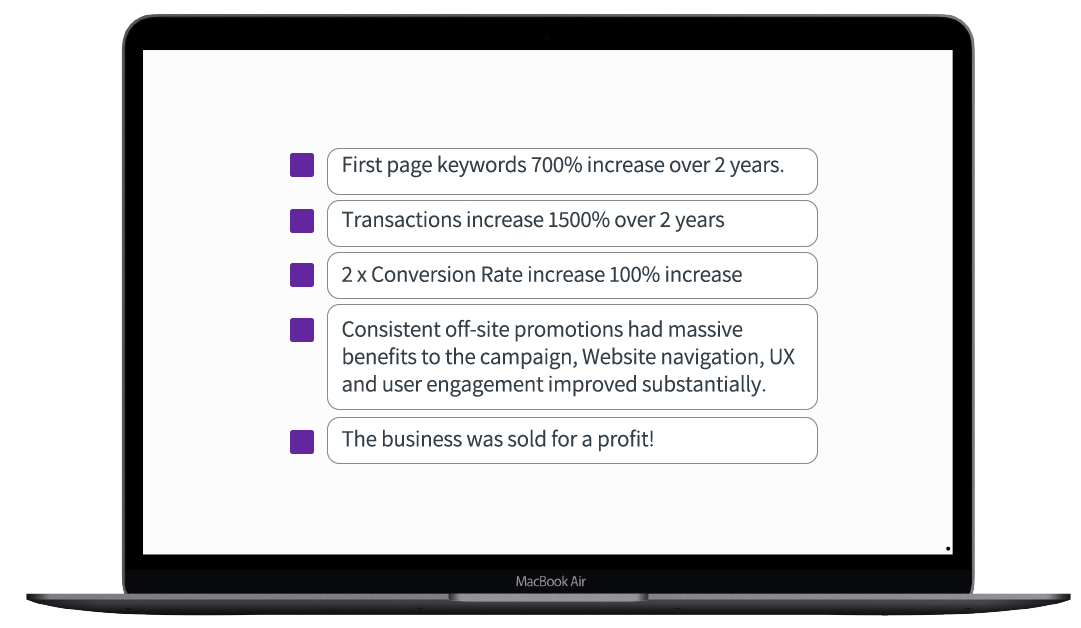 First page keywords 700% increase over 2 years.

Transactions increase 1500% over 2 years

2 x Conversion Rate increase 100% increase

Consistent off-site promotions had massive benefits to the campaign, Website navigation, UX and user engagement improved substantially.

The business was sold for a profit!

MacBook Air